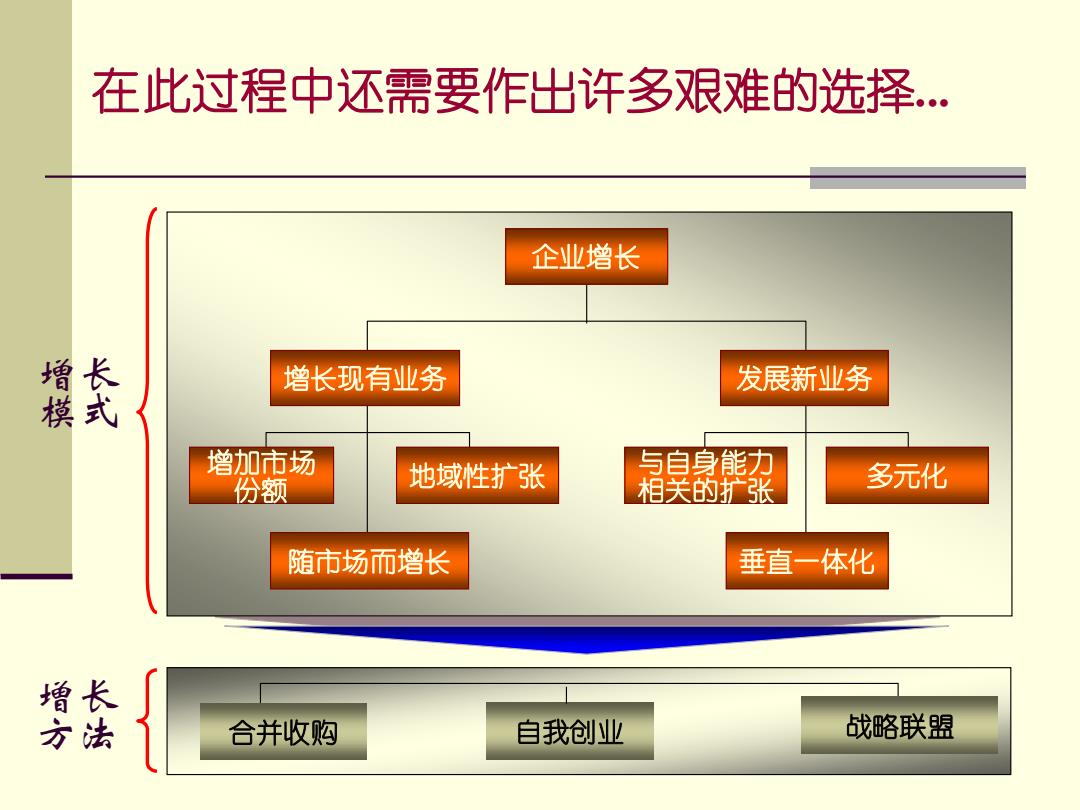 在此过程中还需要作出许多艰难的选择...

增长模式

企业增长

增长现有业务

发展新业务

增加市场份额

地域性扩张

与自身能力相关的扩张

多元化

随市场而增长

垂直一体化

增长方法

合并收购

自我创业

战略联盟